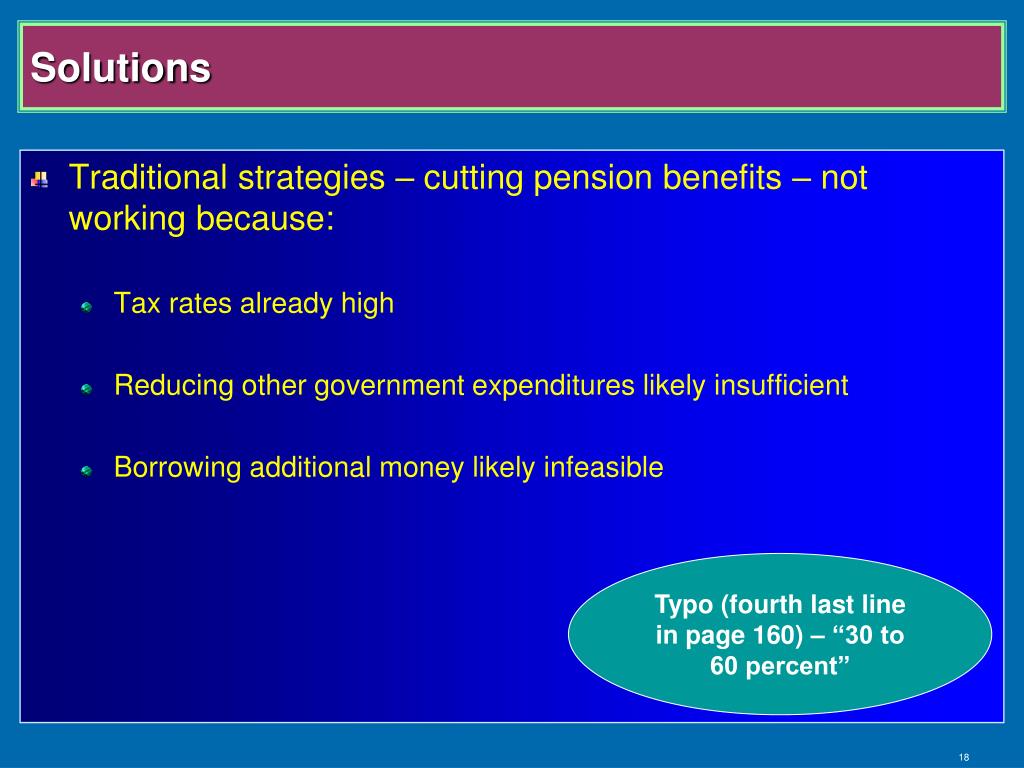 Solutions

Traditional strategies – cutting pension benefits – not working because:

Tax rates already high

Reducing other government expenditures likely insufficient

Borrowing additional money likely infeasible

Typo (fourth last line in page 160) – “30 to 60 percent”

18